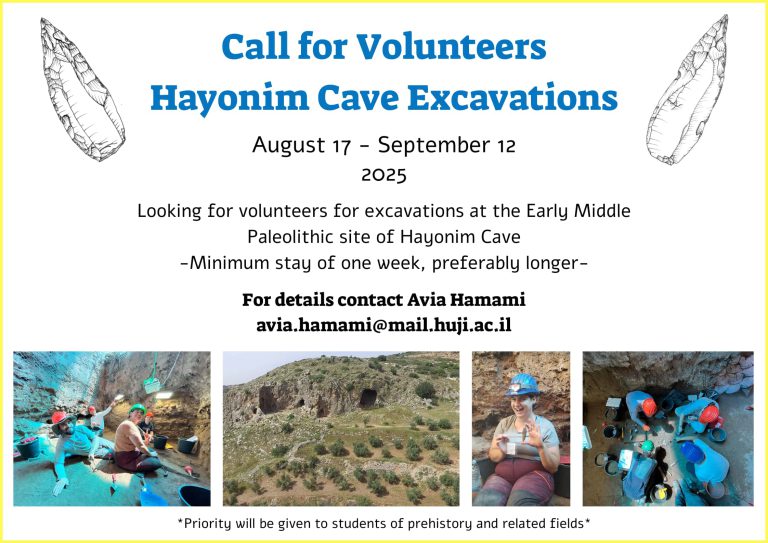 Call for Volunteers
Hayonim Cave Excavations

August 17 - September 12
2025

Looking for volunteers for excavations at the Early Middle Paleolithic site of Hayonim Cave
-Minimum stay of one week, preferably longer-

For details contact Avia Hamami
avia.hamami@mail.huji.ac.il

*Priority will be given to students of prehistory and related fields*